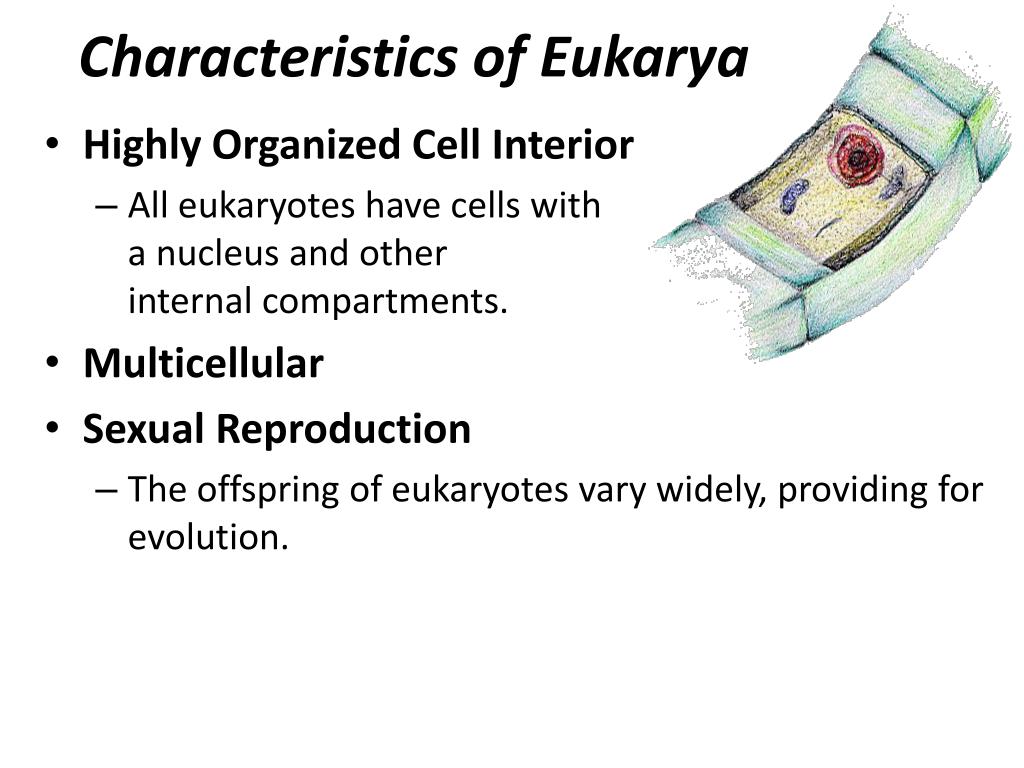 Characteristics of Eukarya

• Highly Organized Cell Interior
– All eukaryotes have cells with a nucleus and other internal compartments.

• Multicellular

• Sexual Reproduction
– The offspring of eukaryotes vary widely, providing for evolution.